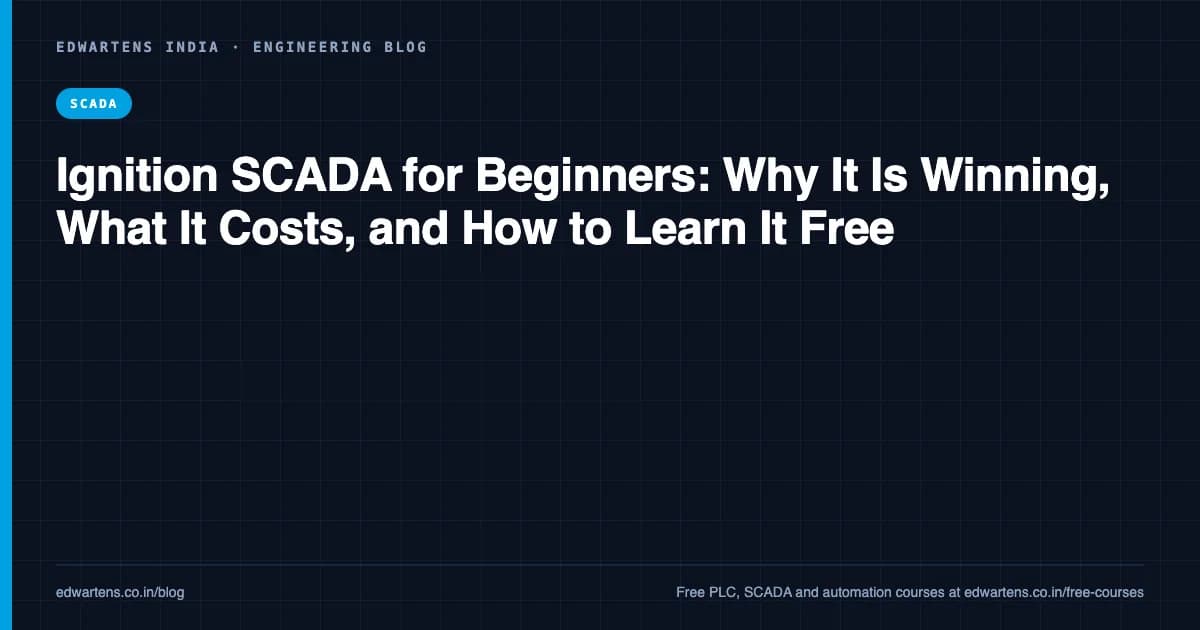 EDWARTENS INDIA · ENGINEERING BLOG

SCADA

Ignition SCADA for Beginners: Why It Is Winning, What It Costs, and How to Learn It Free

edwartens.co.in/blog

Free PLC, SCADA and automation courses at edwartens.co.in/free-courses